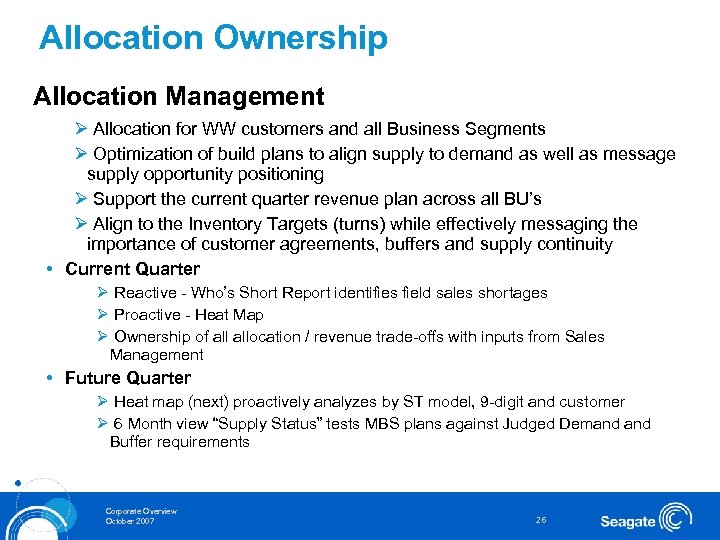 Allocation Ownership

Allocation Management

➢ Allocation for WW customers and all Business Segments

➢ Optimization of build plans to align supply to demand as well as message supply opportunity positioning

➢ Support the current quarter revenue plan across all BU's

➢ Align to the Inventory Targets (turns) while effectively messaging the importance of customer agreements, buffers and supply continuity

• Current Quarter

➢ Reactive - Who's Short Report identifies field sales shortages

➢ Proactive - Heat Map

➢ Ownership of all allocation / revenue trade-offs with inputs from Sales Management

• Future Quarter

➢ Heat map (next) proactively analyzes by ST model, 9-digit and customer

➢ 6 Month view "Supply Status" tests MBS plans against Judged Demand and Buffer requirements

Corporate Overview
October 2007

26

Seagate